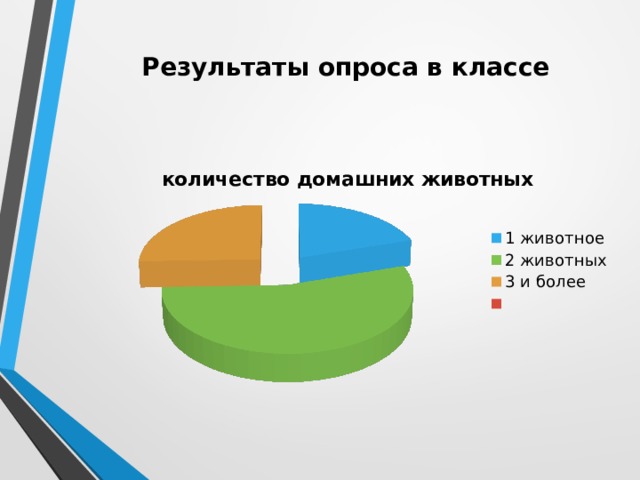 Результаты опроса в классе

количество домашних животных

1 животное
2 животных
3 и более